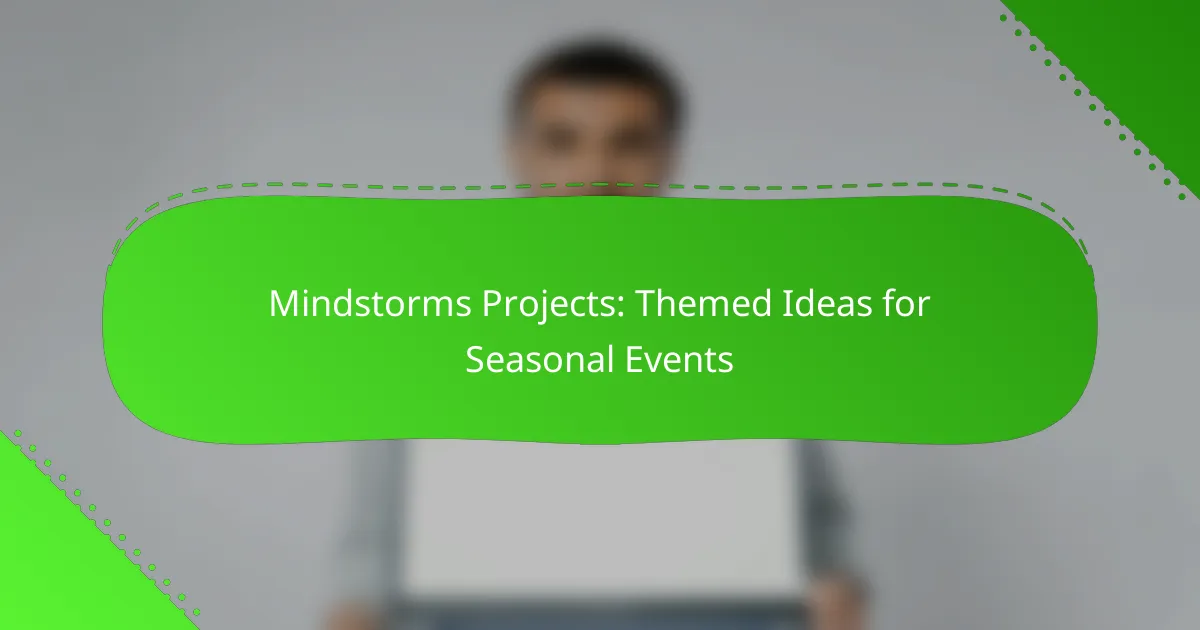 Mindstorms Projects: Themed Ideas for Seasonal Events